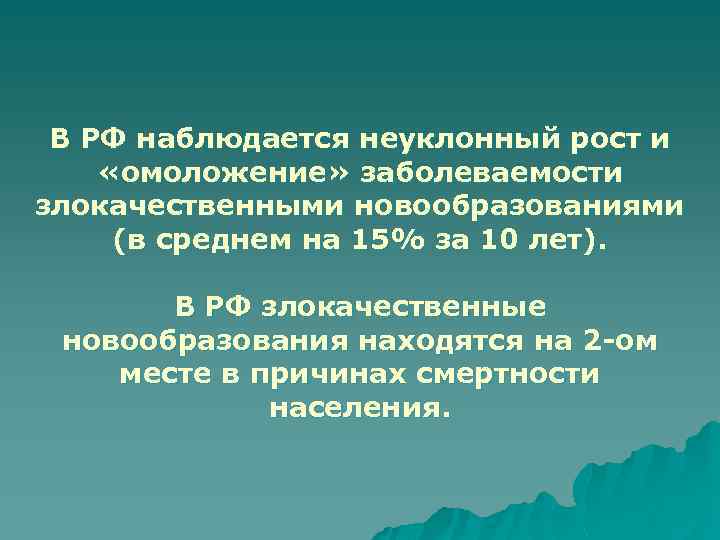 В РФ наблюдается неуклонный рост и «омоложение» заболеваемости злокачественными новообразованиями (в среднем на 15% за 10 лет).

В РФ злокачественные новообразования находятся на 2-ом месте в причинах смертности населения.